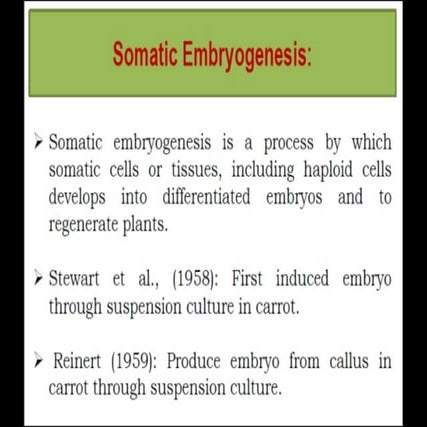 Somatic Embryogenesis:

➢ Somatic embryogenesis is a process by which somatic cells or tissues, including haploid cells develops into differentiated embryos and to regenerate plants.

➢ Stewart et al., (1958): First induced embryo through suspension culture in carrot.

➢ Reinert (1959): Produce embryo from callus in carrot through suspension culture.